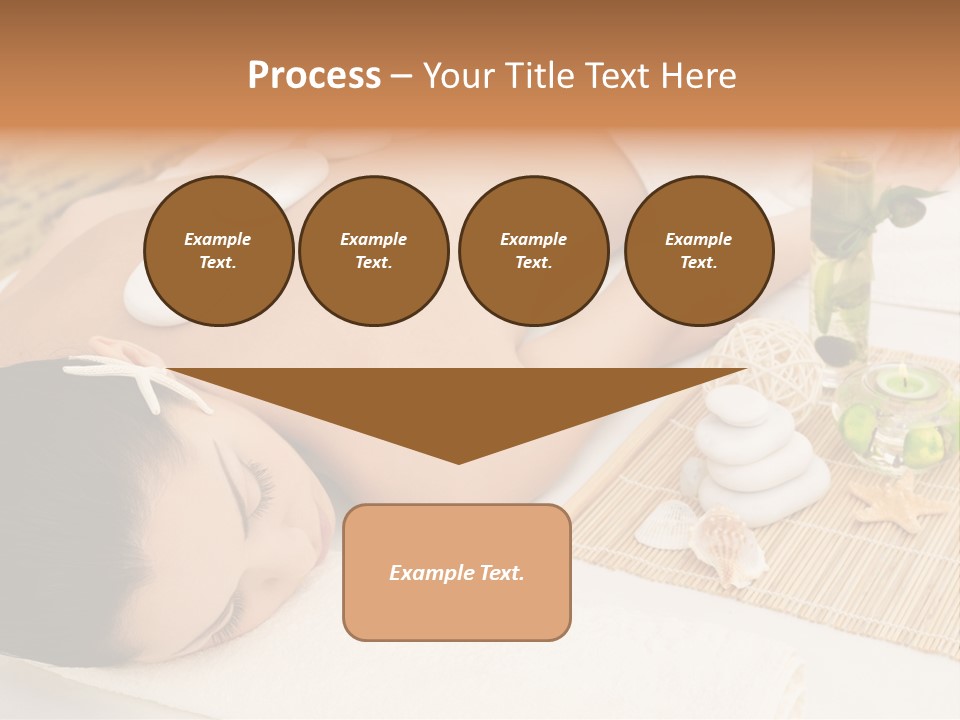 Process – Your Title Text Here

Example Text.

Example Text.

Example Text.

Example Text.

Example Text.